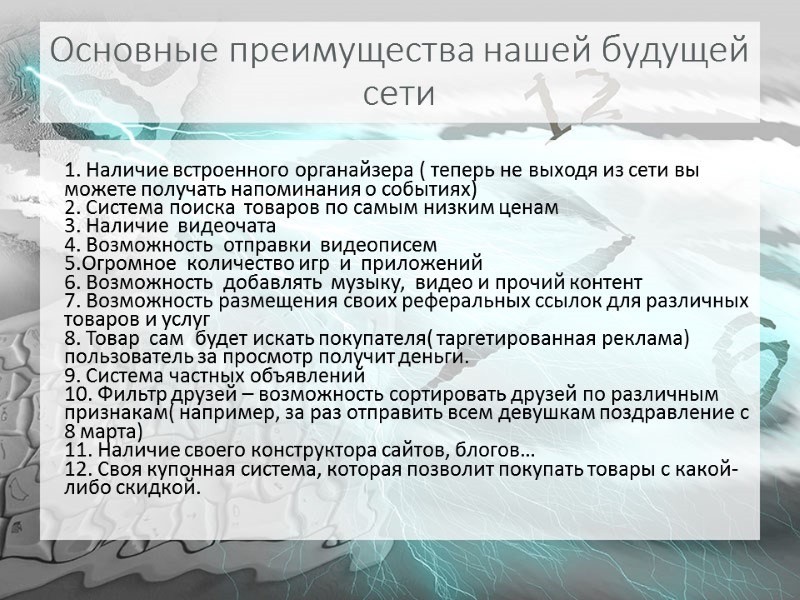 Основные преимущества нашей будущей сети

1. Наличие встроенного органайзера ( теперь не выходя из сети вы можете получать напоминания о событиях)
2. Система поиска товаров по самым низким ценам
3. Наличие видеочата
4. Возможность отправки видеописем
5.Огромное количество игр и приложений
6. Возможность добавлять музыку, видео и прочий контент
7. Возможность размещения своих реферальных ссылок для различных товаров и услуг
8. Товар сам будет искать покупателя( таргетированная реклама) пользователь за просмотр получит деньги.
9. Система частных объявлений
10. Фильтр друзей – возможность сортировать друзей по различным признакам( например, за раз отправить всем девушкам поздравление с 8 марта)
11. Наличие своего конструктора сайтов, блогов…
12. Своя купонная система, которая позволит покупать товары с какой-либо скидкой.